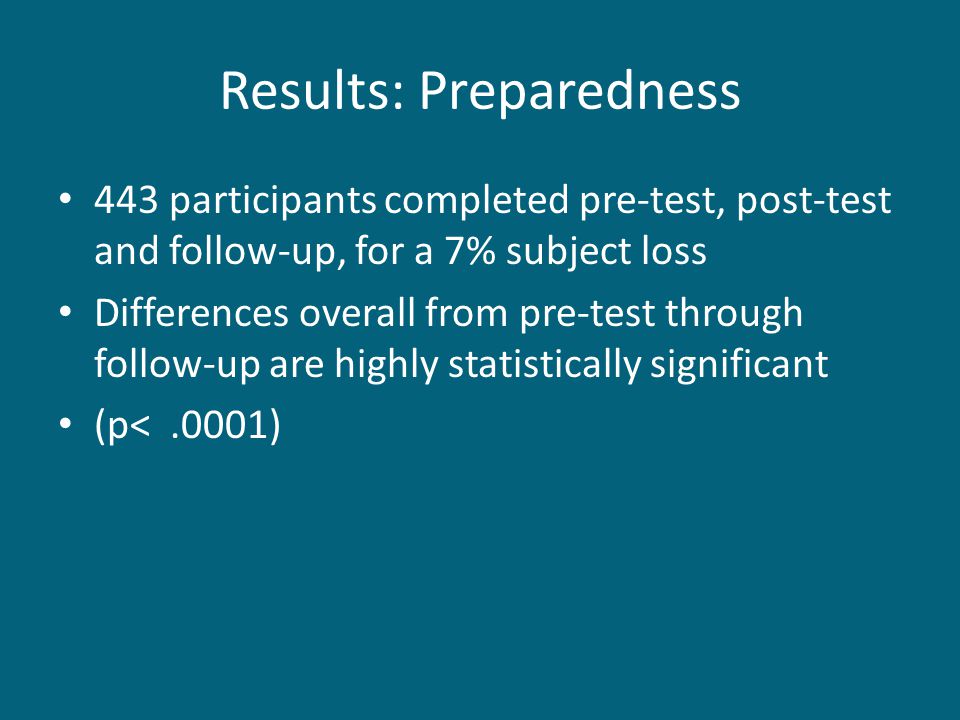 Results: Preparedness

• 443 participants completed pre-test, post-test and follow-up, for a 7% subject loss
• Differences overall from pre-test through follow-up are highly statistically significant
• (p< .0001)